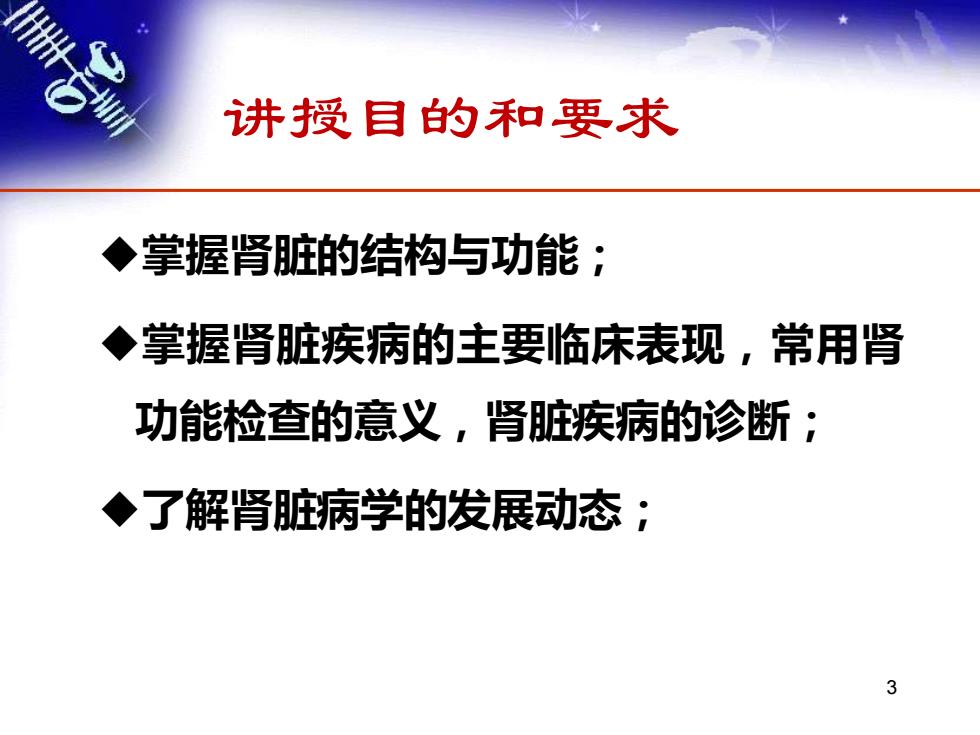 讲授目的和要求

◆掌握肾脏的结构与功能；

◆掌握肾脏疾病的主要临床表现，常用肾功能检查的意义，肾脏疾病的诊断；

◆了解肾脏病学的发展动态；

3